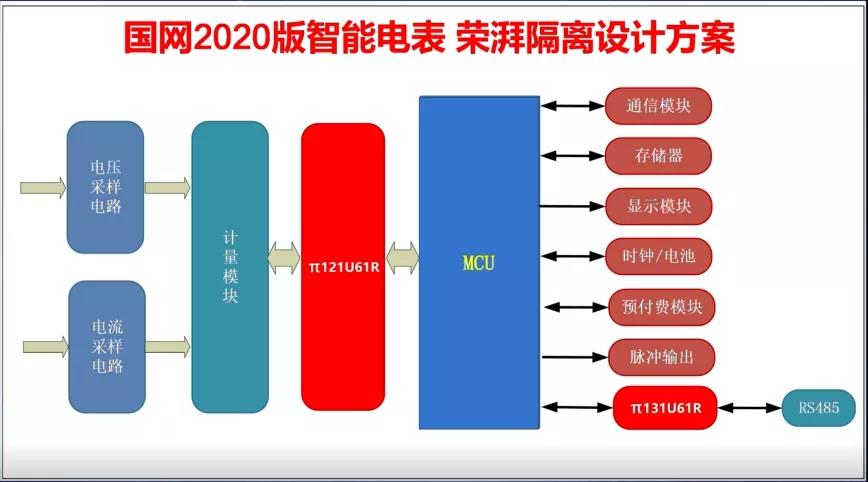 国网2020版智能电表 荣湃隔离设计方案

电压采样电路

电流采样电路

计量模块

π121U61R

MCU

通信模块

存储器

显示模块

时钟/电池

预付费模块

脉冲输出

π131U61R

RS485